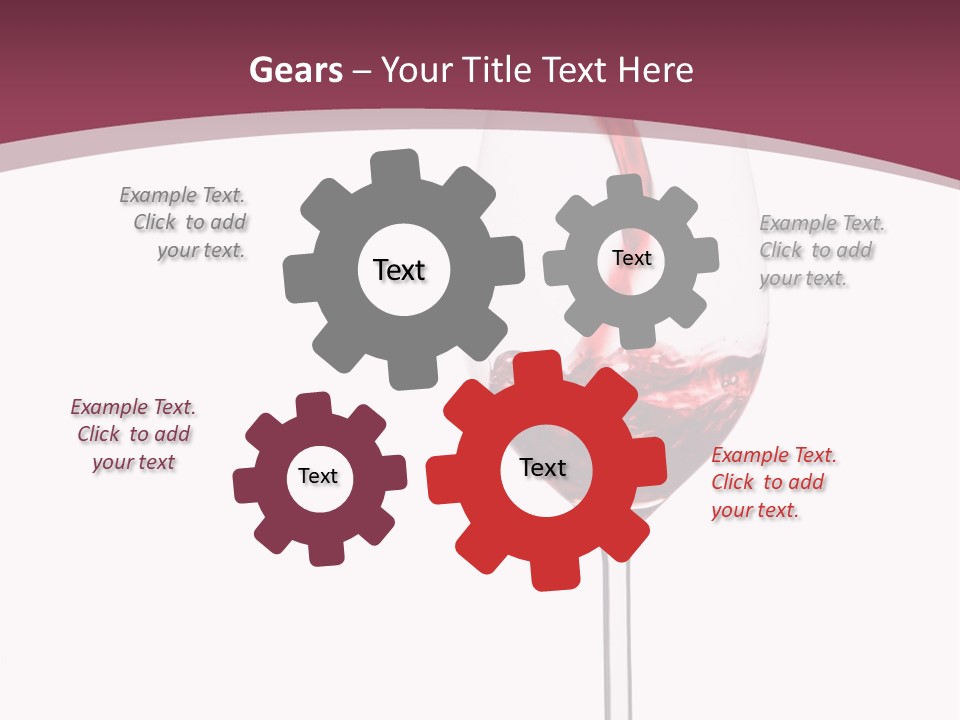 Gears – Your Title Text Here

Example Text. Click to add your text.

Text

Text

Example Text. Click to add your text.

Example Text. Click to add your text

Text

Text

Example Text. Click to add your text.